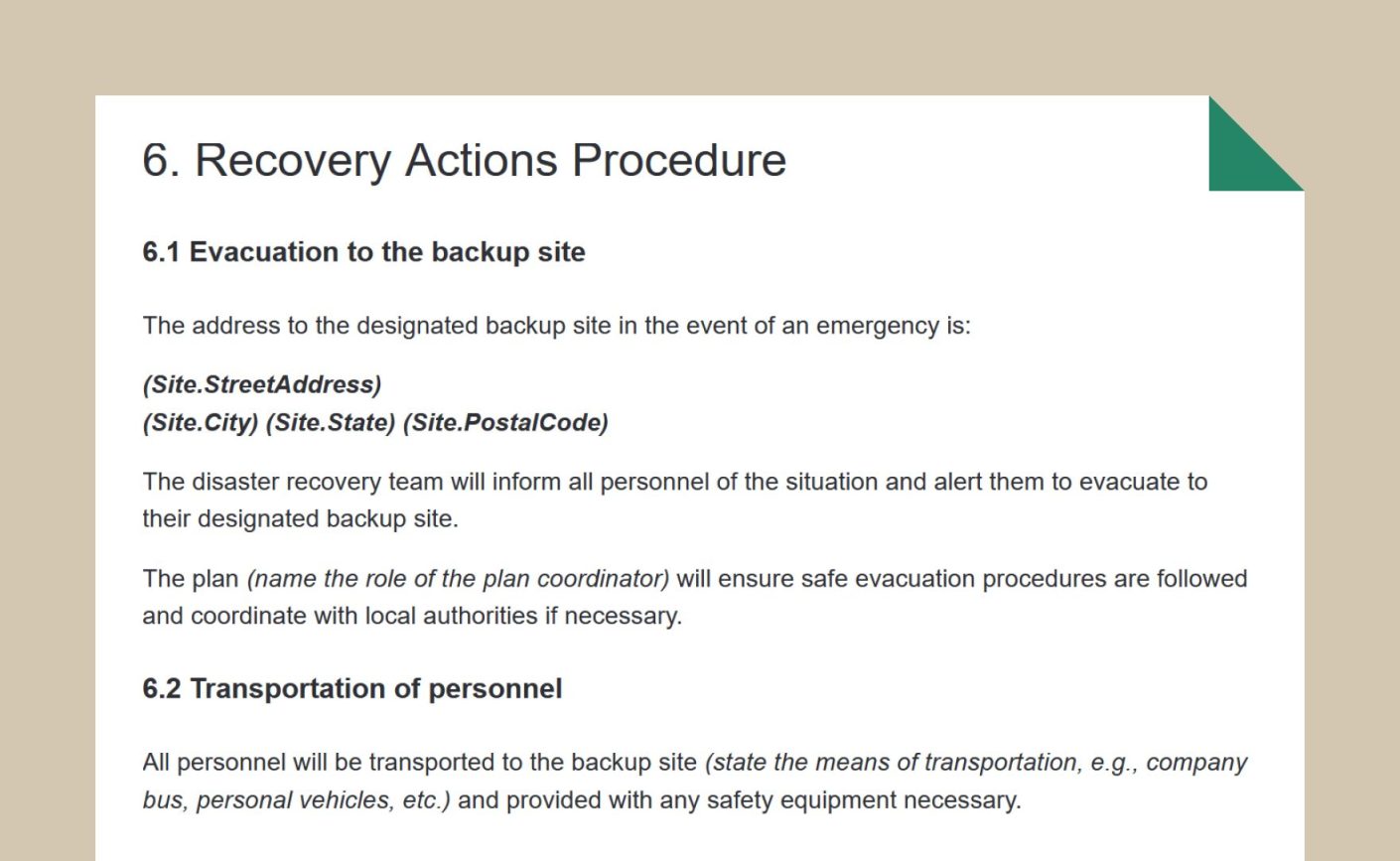 6. Recovery Actions Procedure

6.1 Evacuation to the backup site

The address to the designated backup site in the event of an emergency is:

(Site.StreetAddress)
(Site.City) (Site.State) (Site.PostalCode)

The disaster recovery team will inform all personnel of the situation and alert them to evacuate to their designated backup site.

The plan (name the role of the plan coordinator) will ensure safe evacuation procedures are followed and coordinate with local authorities if necessary.

6.2 Transportation of personnel

All personnel will be transported to the backup site (state the means of transportation, e.g., company bus, personal vehicles, etc.) and provided with any safety equipment necessary.